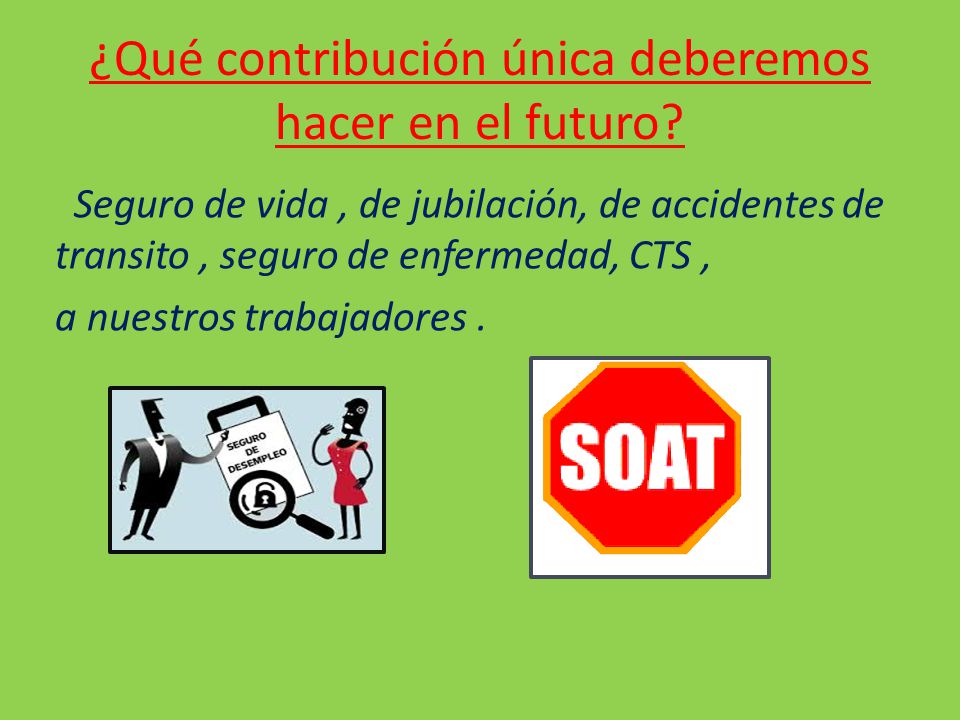 ¿Qué contribución única deberemos hacer en el futuro?

Seguro de vida , de jubilación, de accidentes de transito , seguro de enfermedad, CTS ,

a nuestros trabajadores .

SEGURO DE DESEMPLEO

SOAT